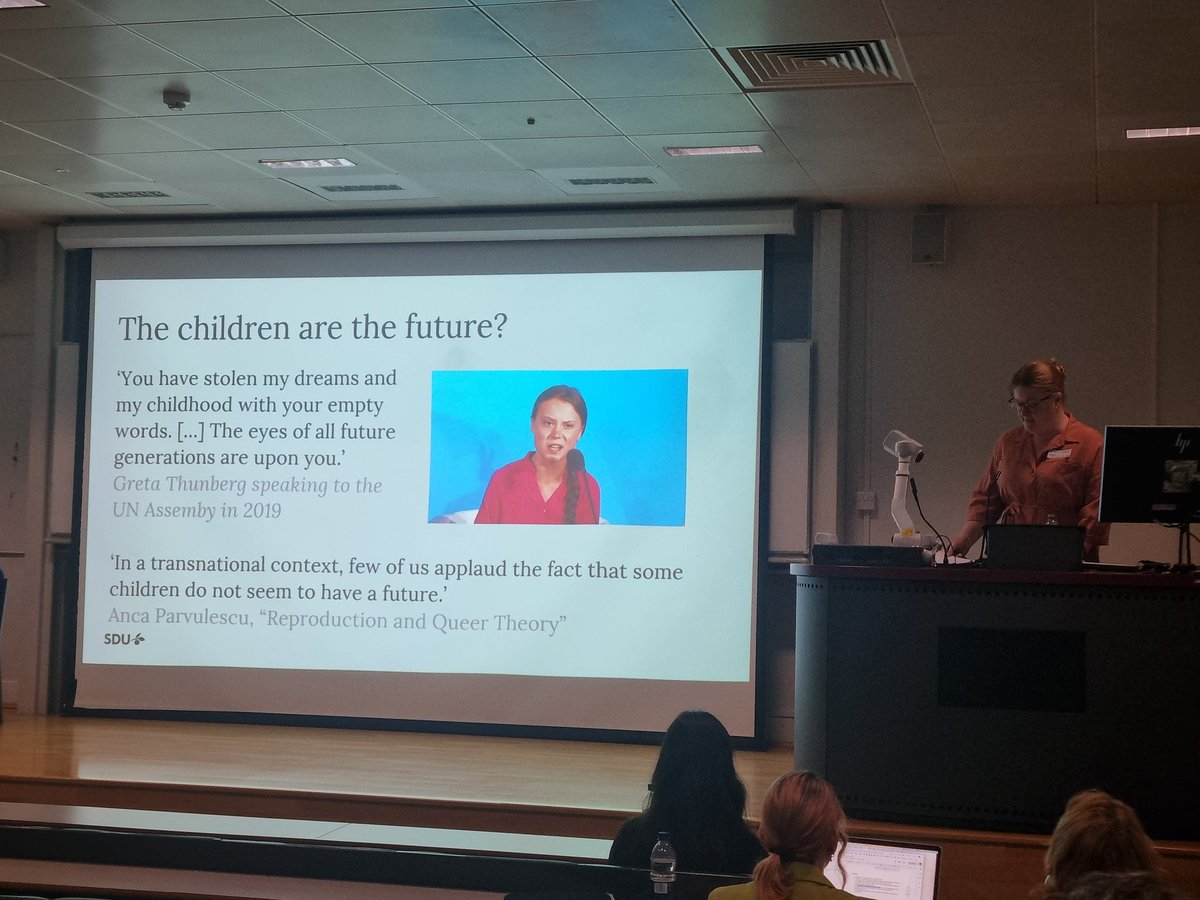 The children are the future?

'You have stolen my dreams and my childhood with your empty words. [...] The eyes of all future generations are upon you.'
Greta Thunberg speaking to the UN Assemby in 2019

'In a transnational context, few of us applaud the fact that some children do not seem to have a future.'
Anca Parvulescu, "Reproduction and Queer Theory"

SDU

hp